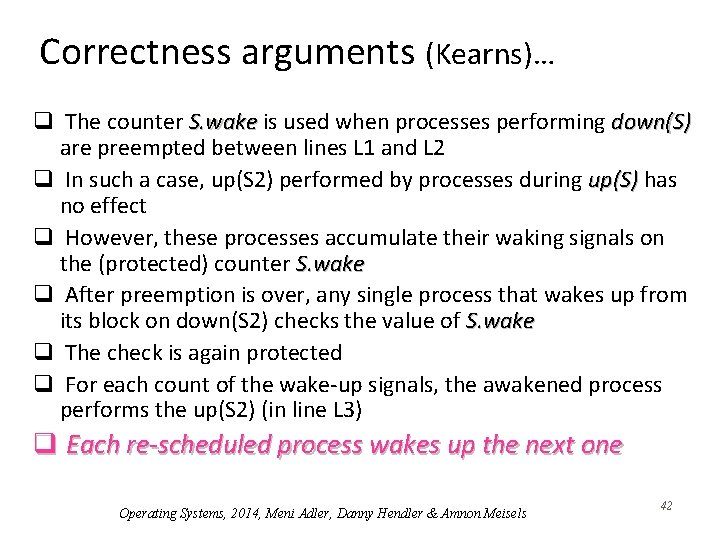 Correctness arguments (Kearns)…

❑ The counter S.wake is used when processes performing down(S) are preempted between lines L1 and L2

❑ In such a case, up(S2) performed by processes during up(S) has no effect

❑ However, these processes accumulate their waking signals on the (protected) counter S.wake

❑ After preemption is over, any single process that wakes up from its block on down(S2) checks the value of S.wake

❑ The check is again protected

❑ For each count of the wake-up signals, the awakened process performs the up(S2) (in line L3)

❑ Each re-scheduled process wakes up the next one

Operating Systems, 2014, Meni Adler, Danny Hendler & Amnon Meisels

42